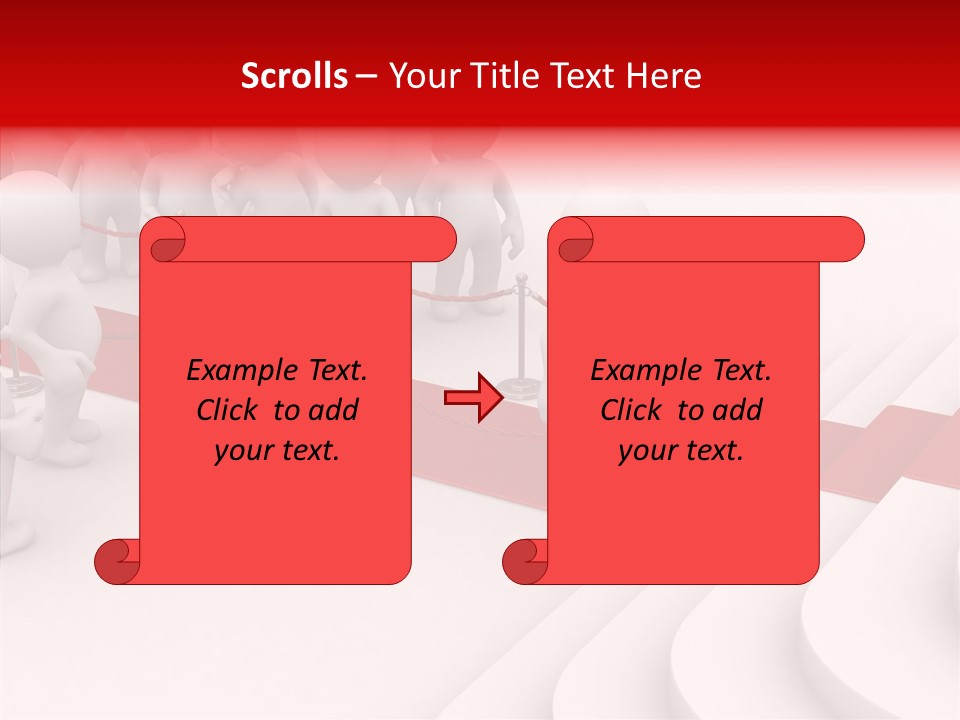 Scrolls – Your Title Text Here

Example Text.
Click to add
your text.

Example Text.
Click to add
your text.